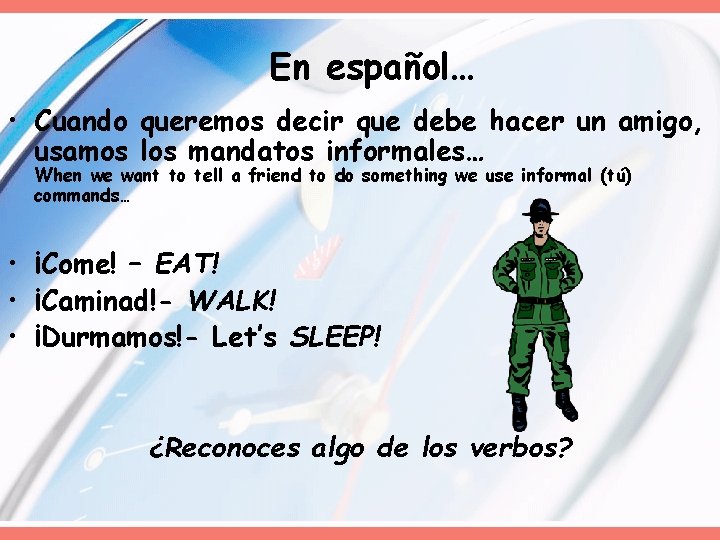 En español…

• Cuando queremos decir que debe hacer un amigo, usamos los mandatos informales…
When we want to tell a friend to do something we use informal (tú) commands…

• ¡Come! – EAT!
• ¡Caminad!- WALK!
• ¡Durmamos!- Let's SLEEP!

¿Reconoces algo de los verbos?